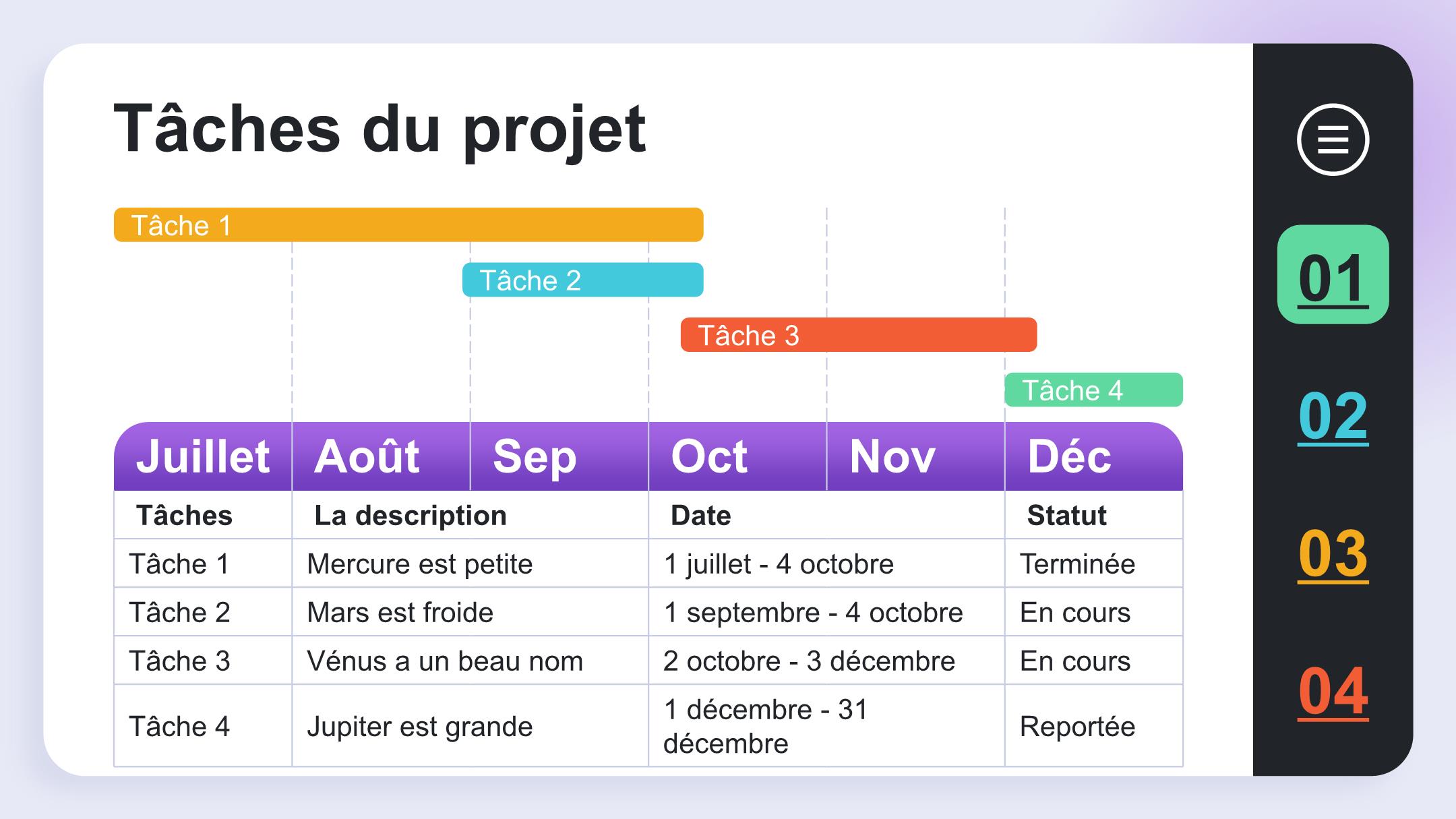 Tâches du projet

Tâche 1
Tâche 2
Tâche 3
Tâche 4

Juillet Août Sep Oct Nov Déc

| Tâches | La description | Date | Statut |
|---|---|---|---|
| Tâche 1 | Mercure est petite | 1 juillet - 4 octobre | Terminée |
| Tâche 2 | Mars est froide | 1 septembre - 4 octobre | En cours |
| Tâche 3 | Vénus a un beau nom | 2 octobre - 3 décembre | En cours |
| Tâche 4 | Jupiter est grande | 1 décembre - 31 décembre | Reportée |

01
02
03
04